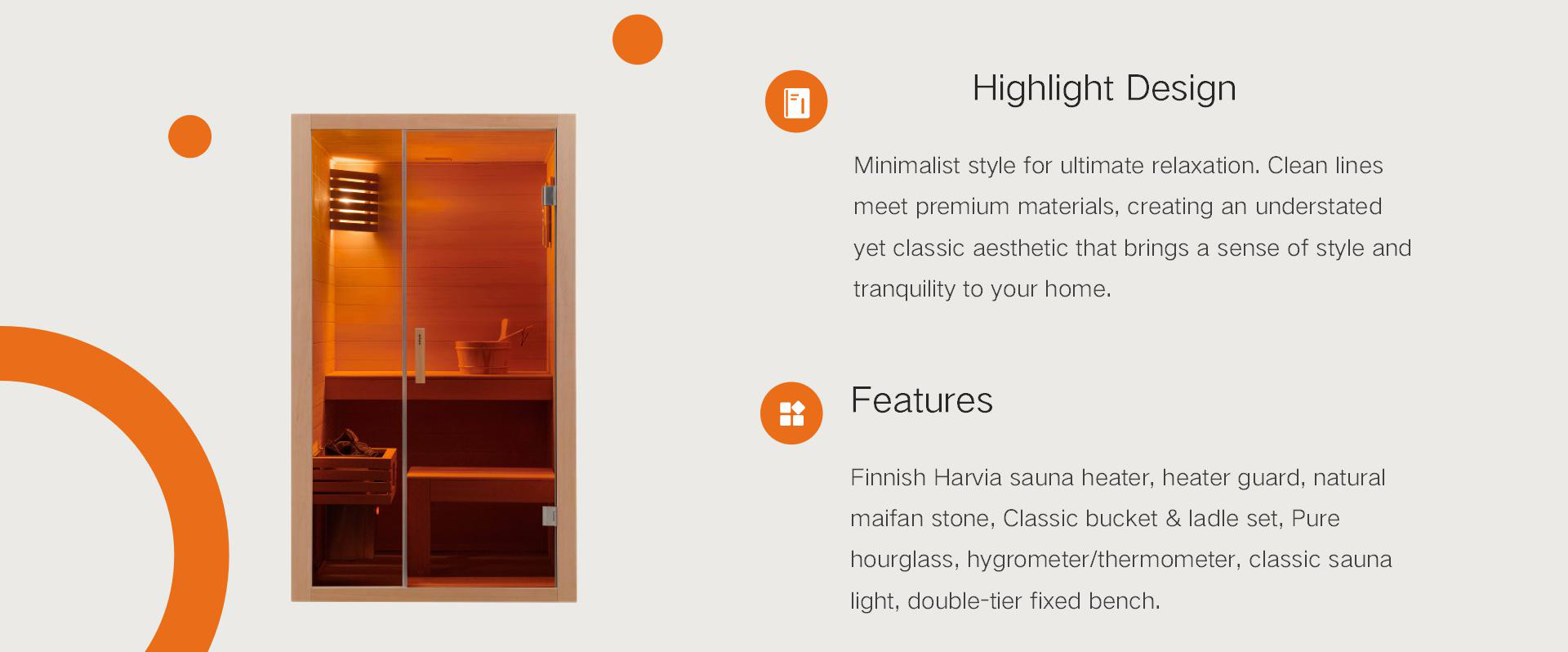 Highlight Design

Minimalist style for ultimate relaxation. Clean lines meet premium materials, creating an understated yet classic aesthetic that brings a sense of style and tranquility to your home.

Features

Finnish Harvia sauna heater, heater guard, natural maifan stone, Classic bucket & ladle set, Pure hourglass, hygrometer/thermometer, classic sauna light, double-tier fixed bench.